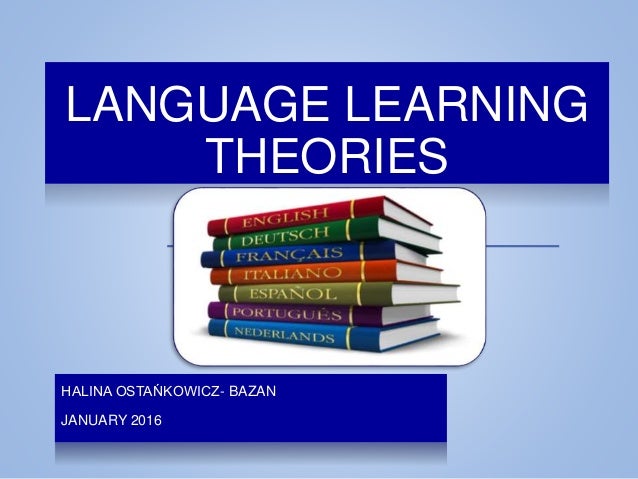 LANGUAGE LEARNING THEORIES

ENGLISH
DEUTSCH
FRANÇAIS
ITALIANO
ESPAÑOL
PORTUGUÊS
NEDERLANDS

HALINA OSTAŃKOWICZ- BAZAN

JANUARY 2016